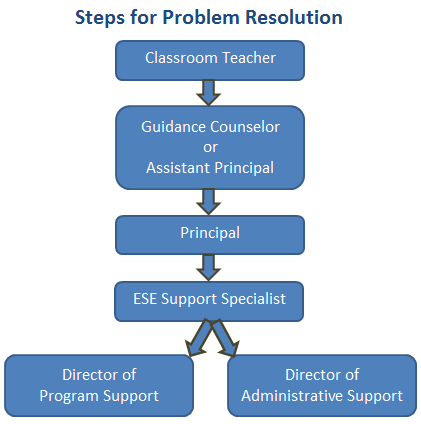 Steps for Problem Resolution

Classroom Teacher

Guidance Counselor
or
Assistant Principal

Principal

ESE Support Specialist

Director of
Program Support

Director of
Administrative Support